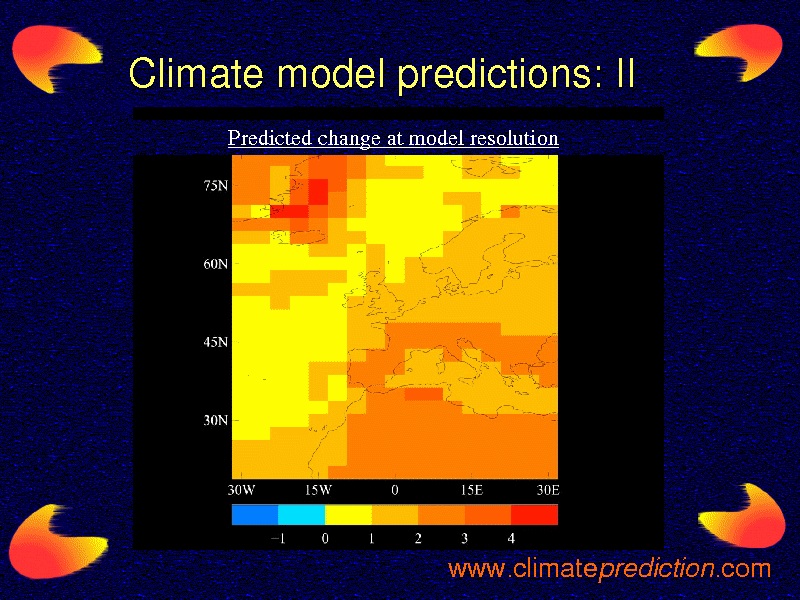 Climate model predictions: II

Predicted change at model resolution

75N
60N
45N
30N

30W 15W 0 15E 30E

−1 0 1 2 3 4

www.climateprediction.com